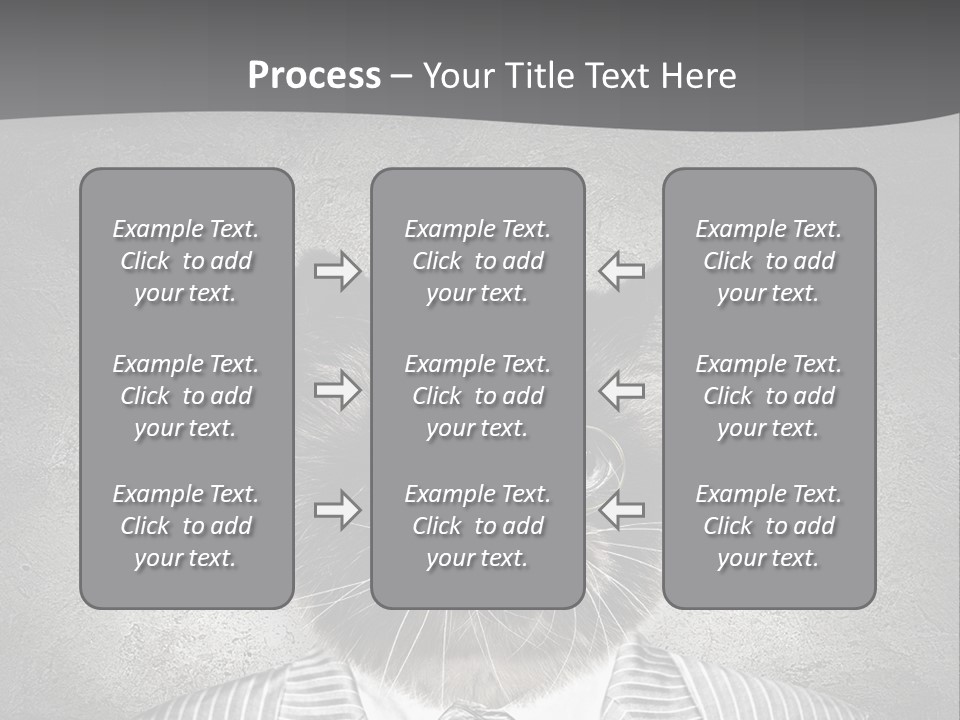 Process – Your Title Text Here

Example Text. Click to add your text.

Example Text. Click to add your text.

Example Text. Click to add your text.

Example Text. Click to add your text.

Example Text. Click to add your text.

Example Text. Click to add your text.

Example Text. Click to add your text.

Example Text. Click to add your text.

Example Text. Click to add your text.